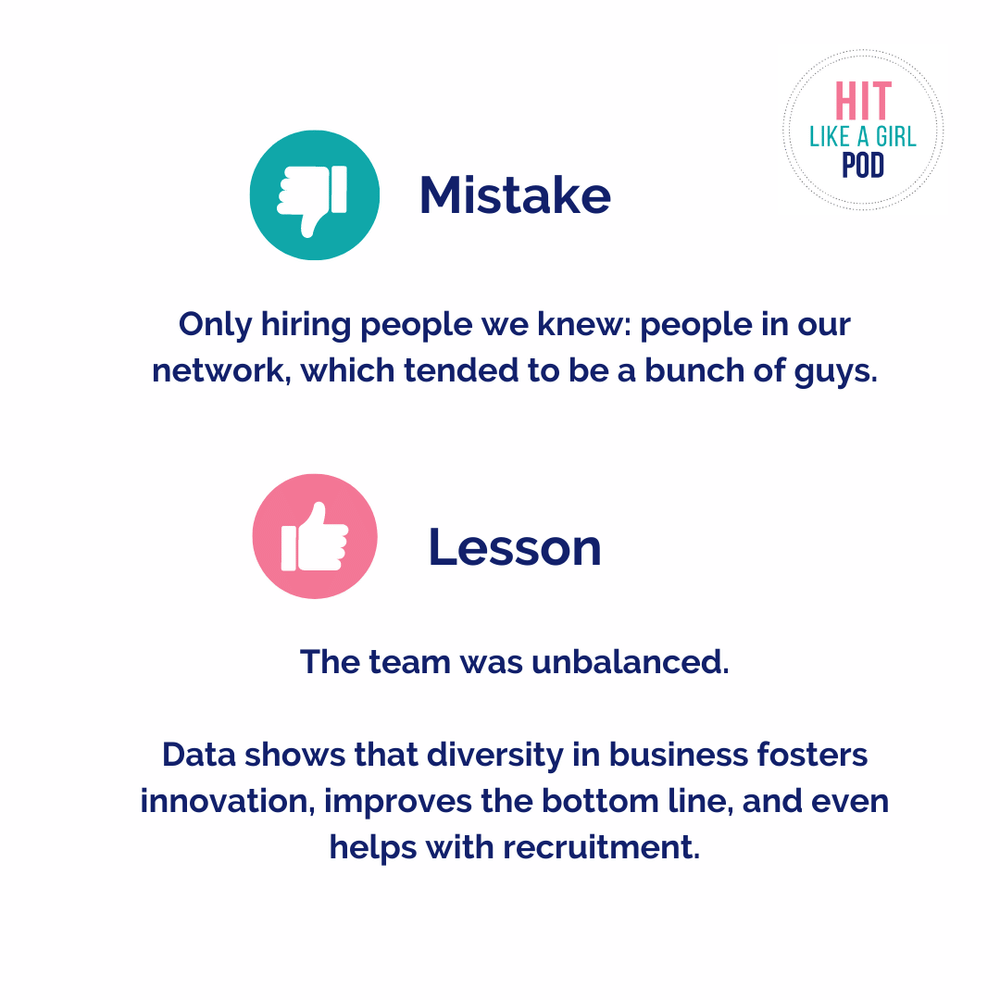 HIT
LIKE A GIRL
POD

Mistake

Only hiring people we knew: people in our network, which tended to be a bunch of guys.

Lesson

The team was unbalanced.

Data shows that diversity in business fosters innovation, improves the bottom line, and even helps with recruitment.